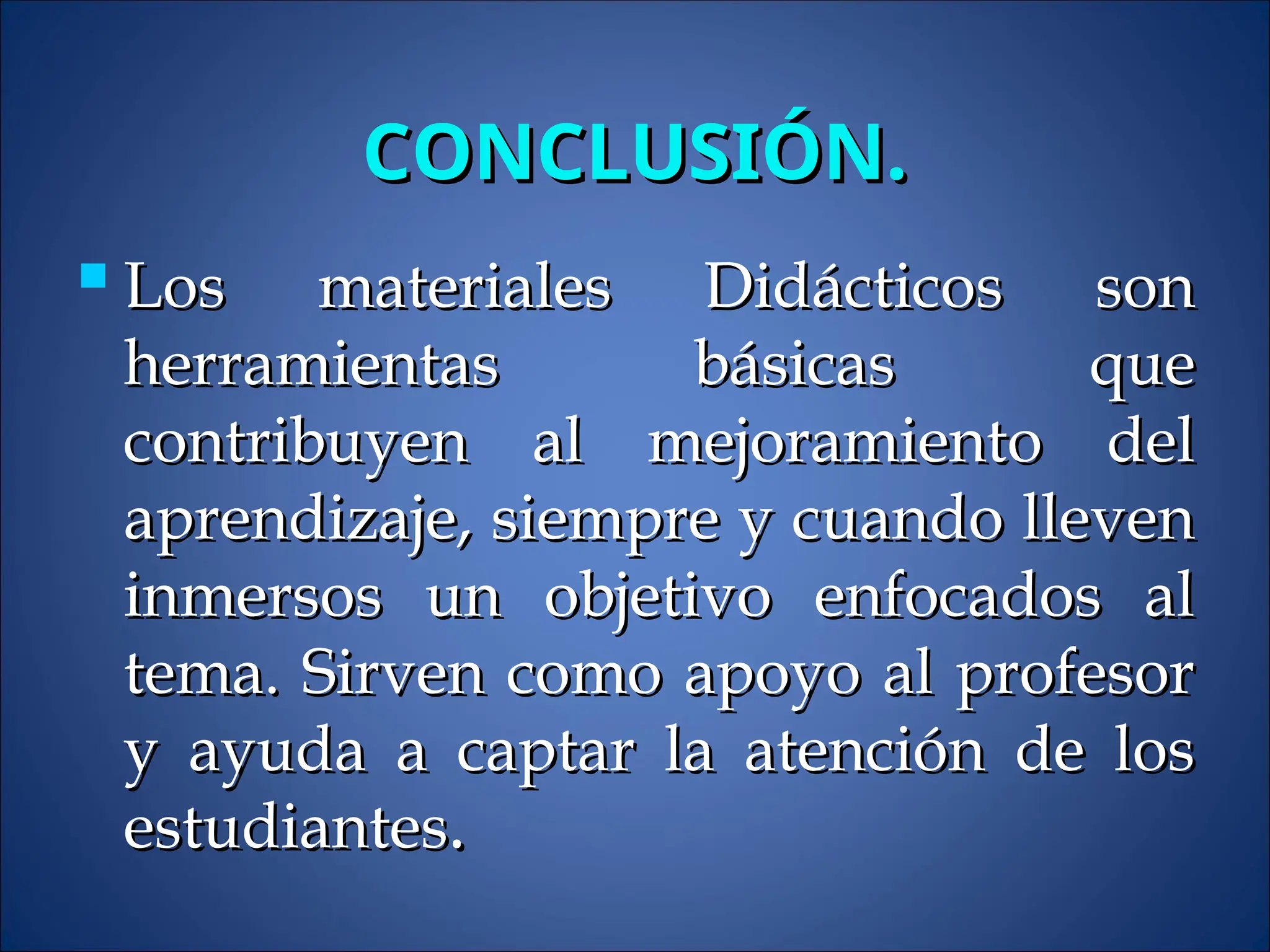 CONCLUSIÓN.

Los materiales Didácticos son herramientas básicas que contribuyen al mejoramiento del aprendizaje, siempre y cuando lleven inmersos un objetivo enfocados al tema. Sirven como apoyo al profesor y ayuda a captar la atención de los estudiantes.